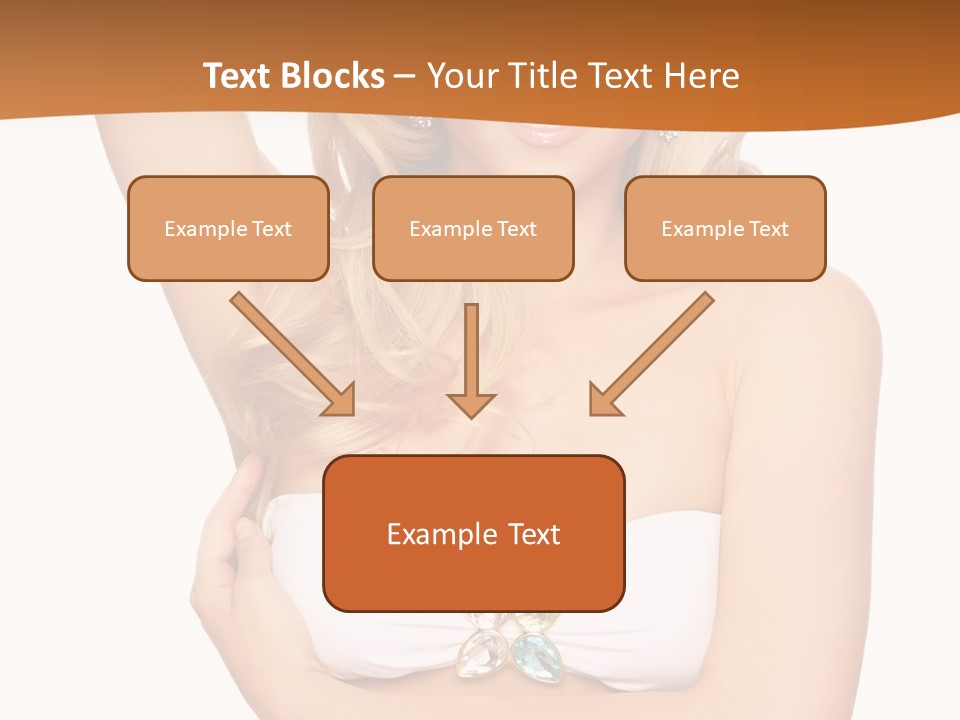 Text Blocks – Your Title Text Here

Example Text

Example Text

Example Text

Example Text